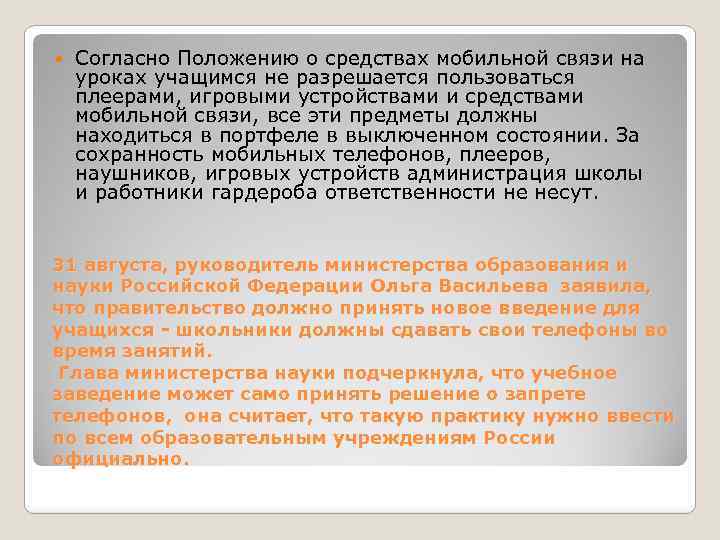 Согласно Положению о средствах мобильной связи на уроках учащимся не разрешается пользоваться плеерами, игровыми устройствами и средствами мобильной связи, все эти предметы должны находиться в портфеле в выключенном состоянии. За сохранность мобильных телефонов, плееров, наушников, игровых устройств администрация школы и работники гардероба ответственности не несут.

31 августа, руководитель министерства образования и науки Российской Федерации Ольга Васильева заявила, что правительство должно принять новое введение для учащихся - школьники должны сдавать свои телефоны во время занятий.
Глава министерства науки подчеркнула, что учебное заведение может само принять решение о запрете телефонов, она считает, что такую практику нужно ввести по всем образовательным учреждениям России официально.